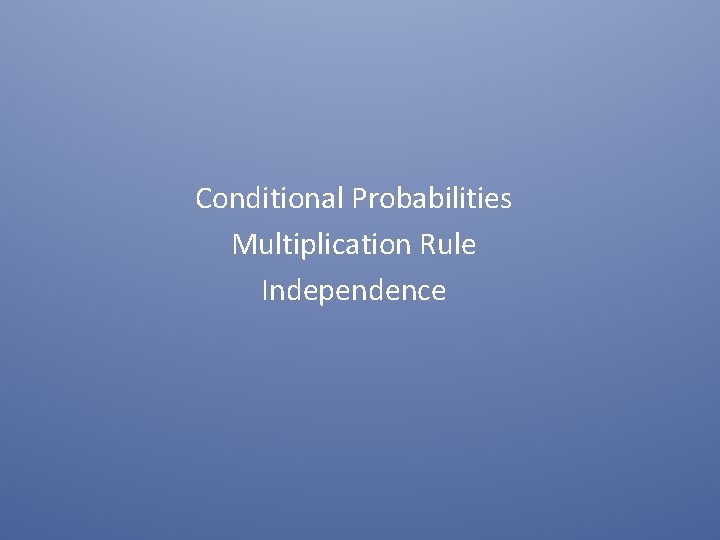 Conditional Probabilities
Multiplication Rule
Independence